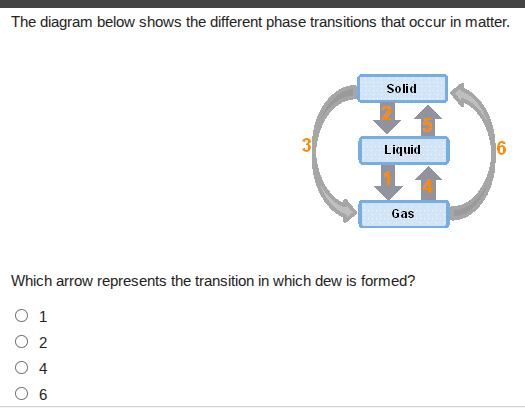 The diagram below shows the different phase transitions that occur in matter.

Solid
2
5
3
Liquid
6
1
4
Gas

Which arrow represents the transition in which dew is formed?

1
2
4
6